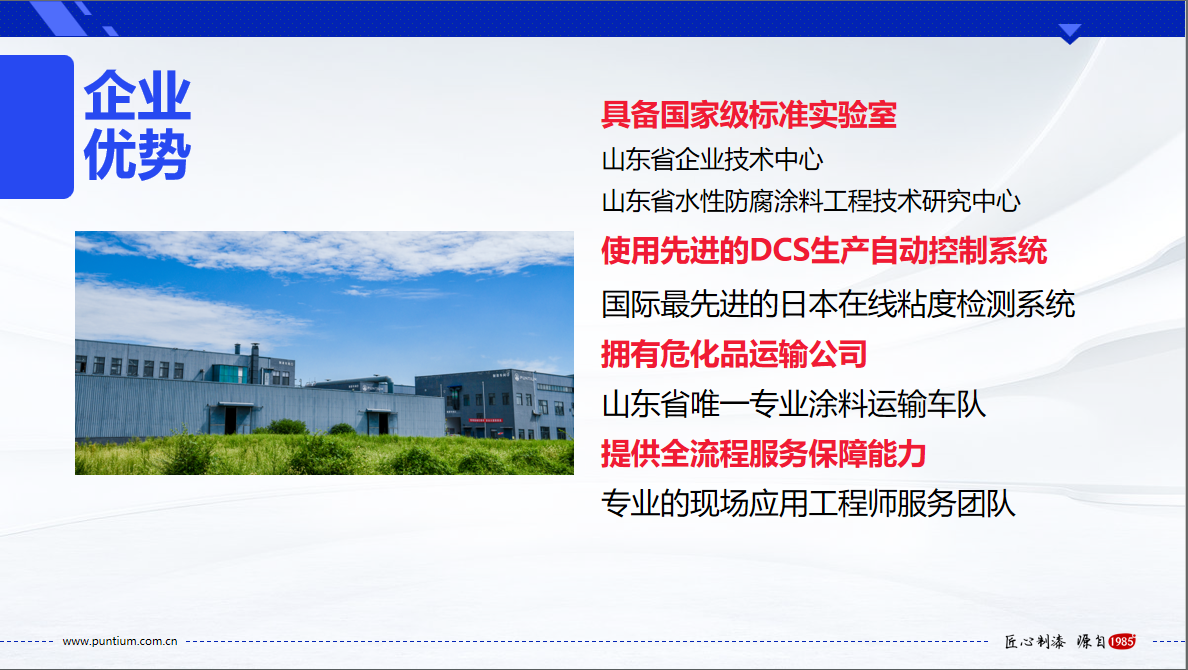 企业
优势

具备国家级标准实验室
山东省企业技术中心
山东省水性防腐涂料工程技术研究中心
使用先进的DCS生产自动控制系统
国际最先进的日本在线粘度检测系统
拥有危化品运输公司
山东省唯一专业涂料运输车队
提供全流程服务保障能力
专业的现场应用工程师服务团队

www.puntium.com.cn

匠心制漆 源自1985